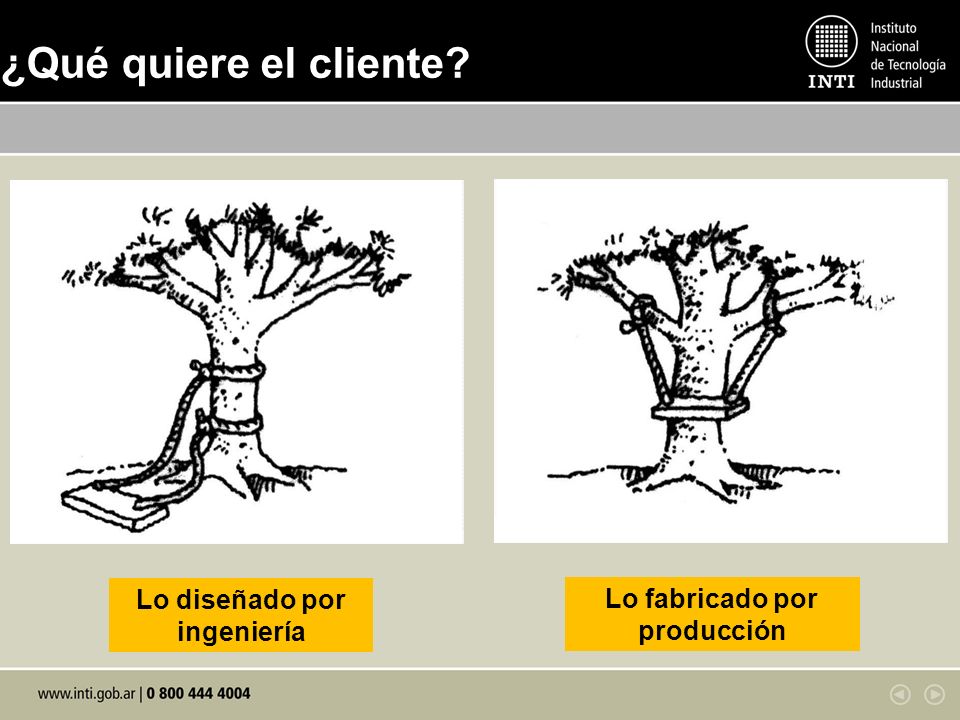 ¿Qué quiere el cliente?

INTI Instituto Nacional de Tecnología Industrial

Lo diseñado por ingeniería

Lo fabricado por producción

www.inti.gob.ar | 0 800 444 4004